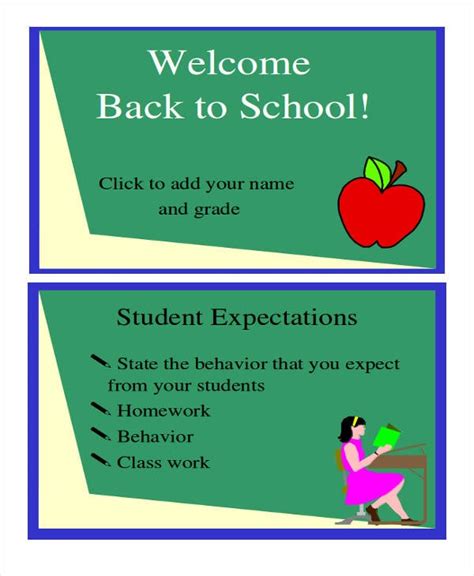 Welcome
Back to School!

Click to add your name and grade

Student Expectations

State the behavior that you expect from your students

Homework

Behavior

Class work